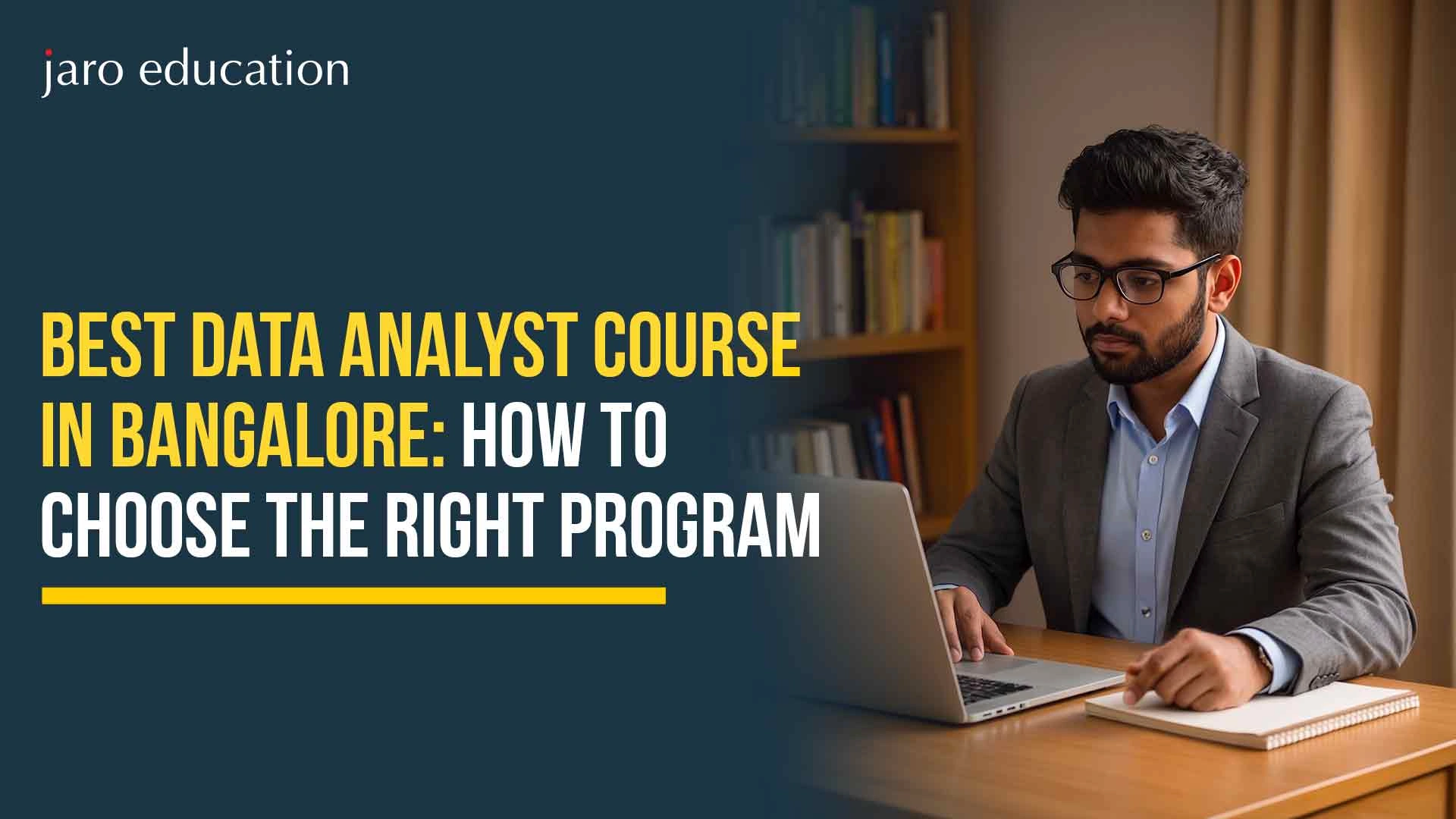 jaro education

BEST DATA ANALYST COURSE IN BANGALORE: HOW TO CHOOSE THE RIGHT PROGRAM